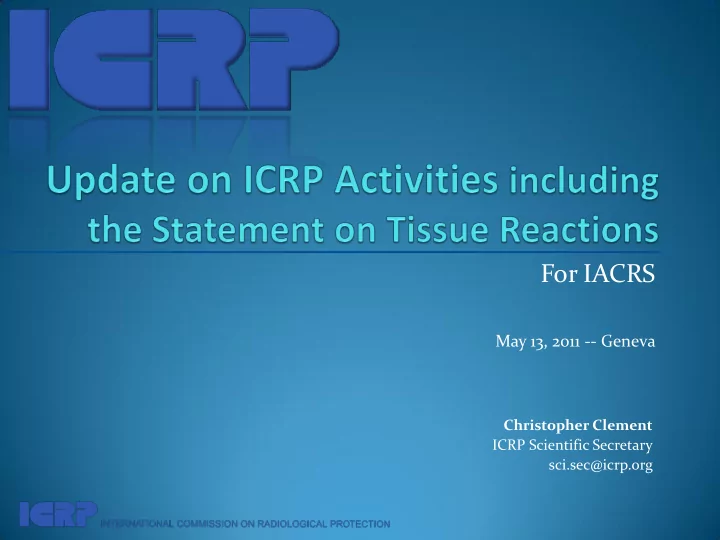 ICRP

Update on ICRP Activities including the Statement on Tissue Reactions

For IACRS

May 13, 2011 -- Geneva

Christopher Clement
ICRP Scientific Secretary
sci.sec@icrp.org

ICRP INTERNATIONAL COMMISSION ON RADIOLOGICAL PROTECTION